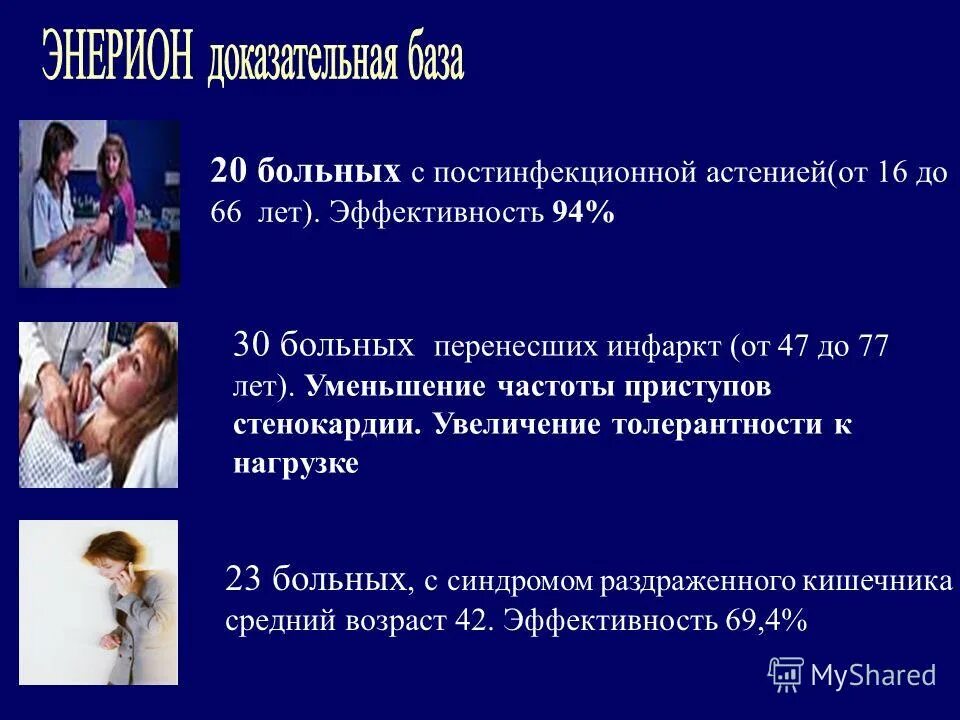 ЭНЕРИОН доказательная база

20 больных с постинфекционной астенией(от 16 до 66 лет). Эффективность 94%

30 больных перенесших инфаркт (от 47 до 77 лет). Уменьшение частоты приступов стенокардии. Увеличение толерантности к нагрузке

23 больных, с синдромом раздраженного кишечника средний возраст 42. Эффективность 69,4%

MyShared